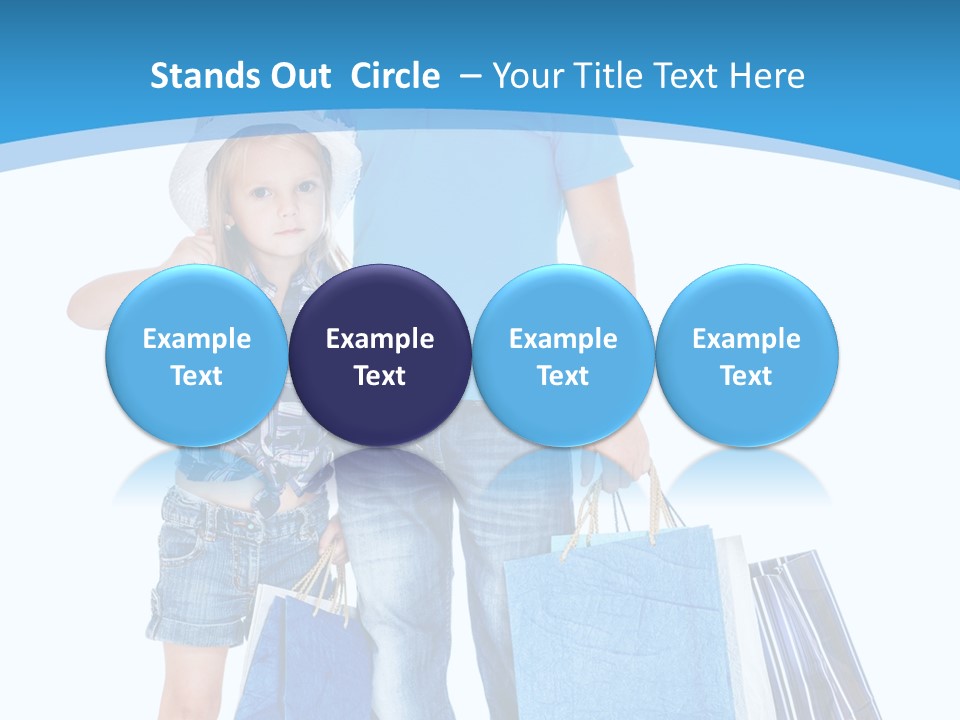 Stands Out Circle – Your Title Text Here

Example Text

Example Text

Example Text

Example Text